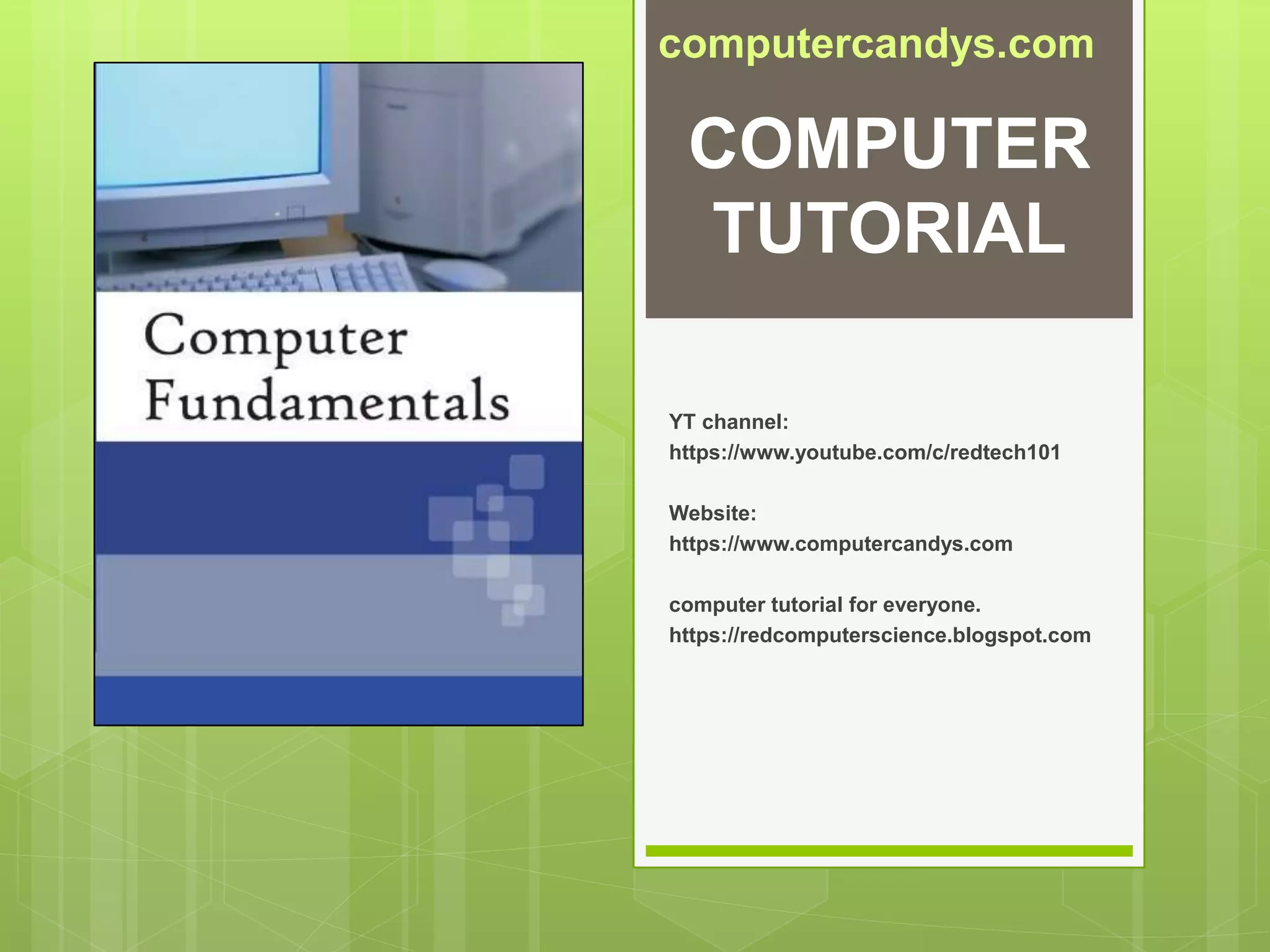 Computer Fundamentals

computercandys.com

COMPUTER TUTORIAL

YT channel:
https://www.youtube.com/c/redtech101

Website:
https://www.computercandys.com

computer tutorial for everyone.
https://redcomputerscience.blogspot.com